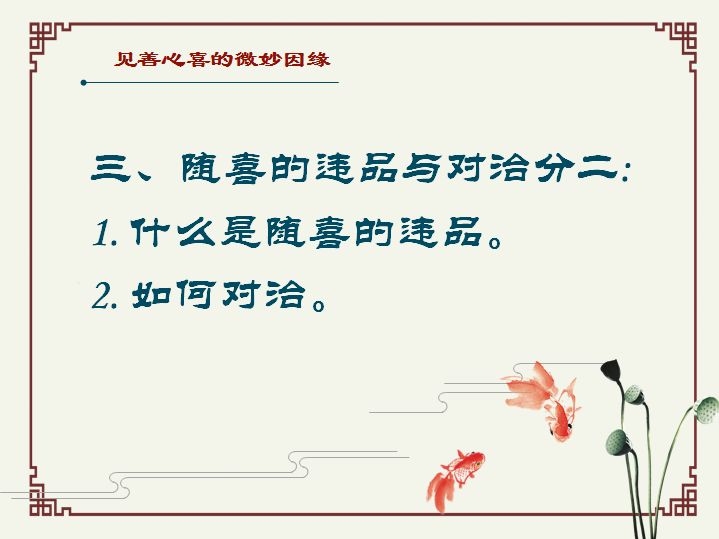 见善心喜的微妙因缘

三、随喜的违品与对治分二:

1. 什么是随喜的违品。

2. 如何对治。